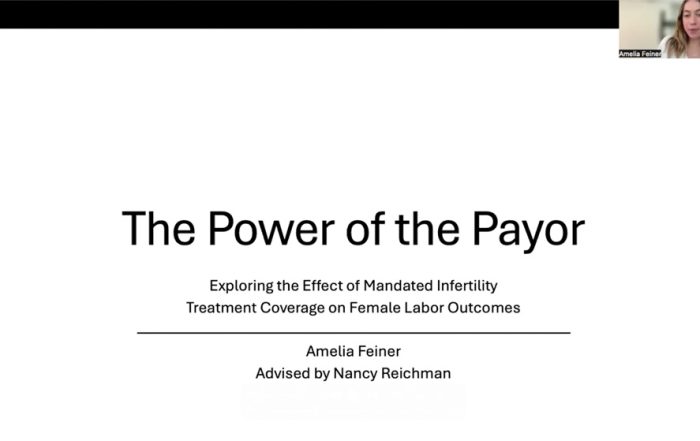 Amelia Feiner

The Power of the Payor

Exploring the Effect of Mandated Infertility Treatment Coverage on Female Labor Outcomes

Amelia Feiner
Advised by Nancy Reichman